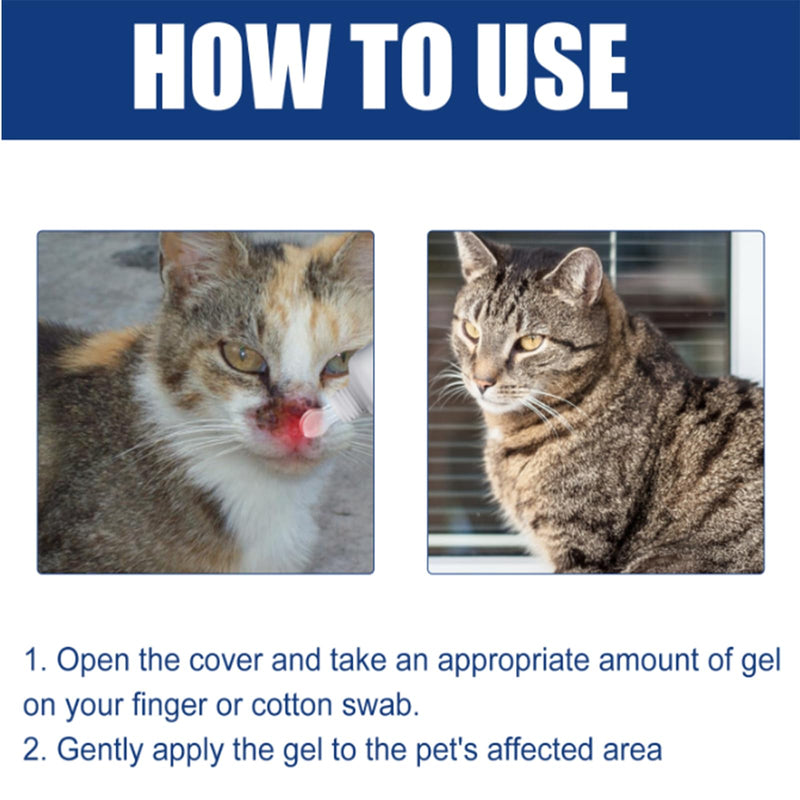 HOW TO USE

1. Open the cover and take an appropriate amount of gel on your finger or cotton swab.
2. Gently apply the gel to the pet's affected area